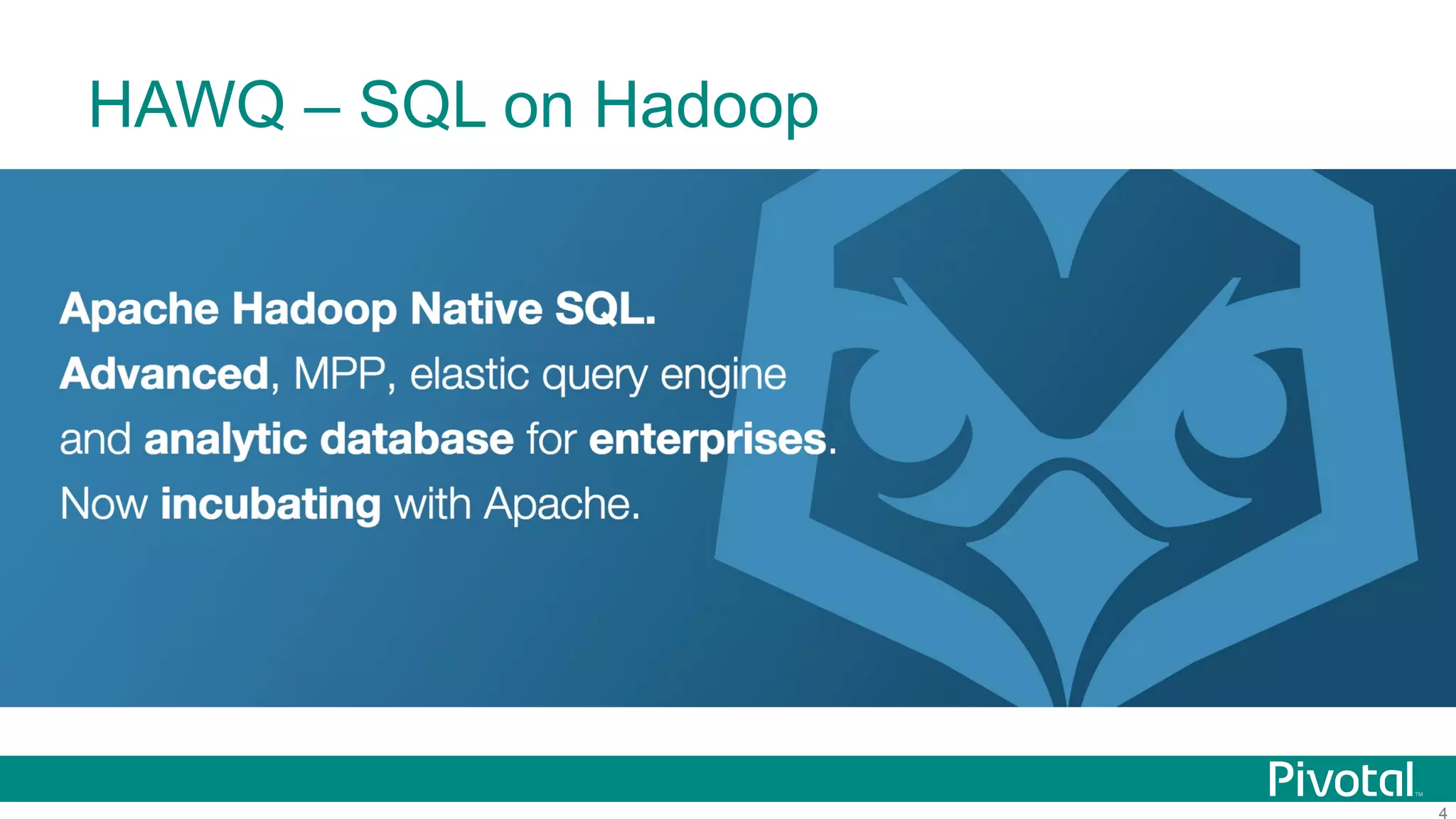 HAWQ – SQL on Hadoop

Apache Hadoop Native SQL.
Advanced, MPP, elastic query engine and analytic database for enterprises.
Now incubating with Apache.

Pivotal™

4